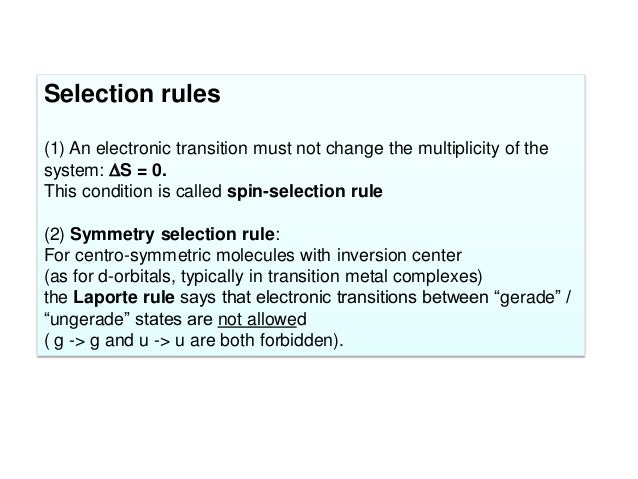 Selection rules

(1) An electronic transition must not change the multiplicity of the system: $\Delta S = 0$.
This condition is called spin-selection rule

(2) Symmetry selection rule:
For centro-symmetric molecules with inversion center
(as for d-orbitals, typically in transition metal complexes)
the Laporte rule says that electronic transitions between “gerade” / “ungerade” states are not allowed
( g -> g and u -> u are both forbidden).